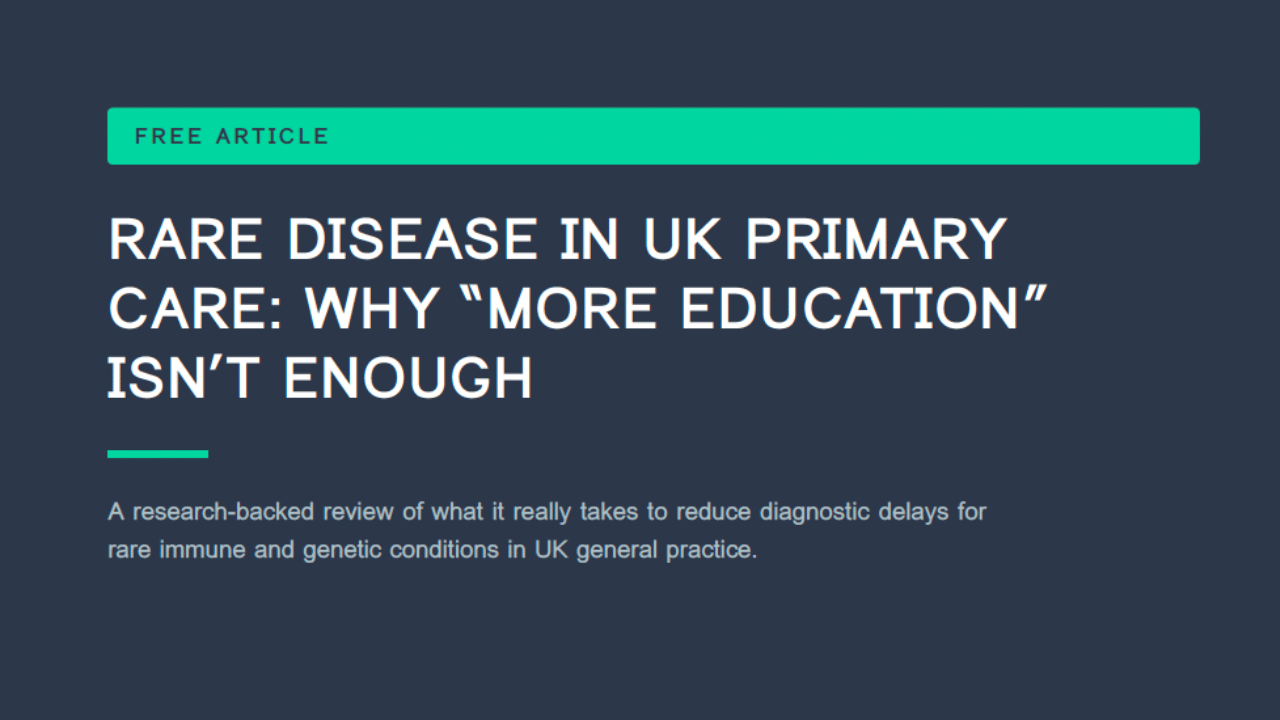 FREE ARTICLE

RARE DISEASE IN UK PRIMARY CARE: WHY “MORE EDUCATION” ISN’T ENOUGH

A research-backed review of what it really takes to reduce diagnostic delays for rare immune and genetic conditions in UK general practice.